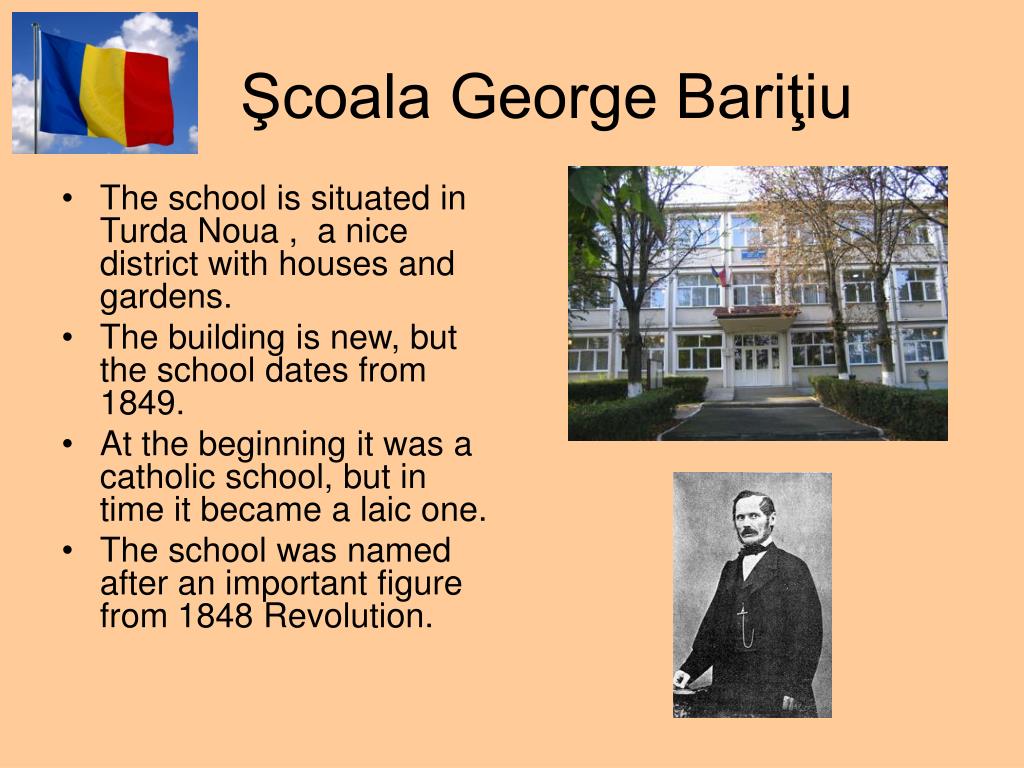 Şcoala George Bariţiu

• The school is situated in Turda Noua ,  a nice district with houses and gardens.
• The building is new, but the school dates from 1849.
• At the beginning it was a catholic school, but in time it became a laic one.
• The school was named after an important figure from 1848 Revolution.